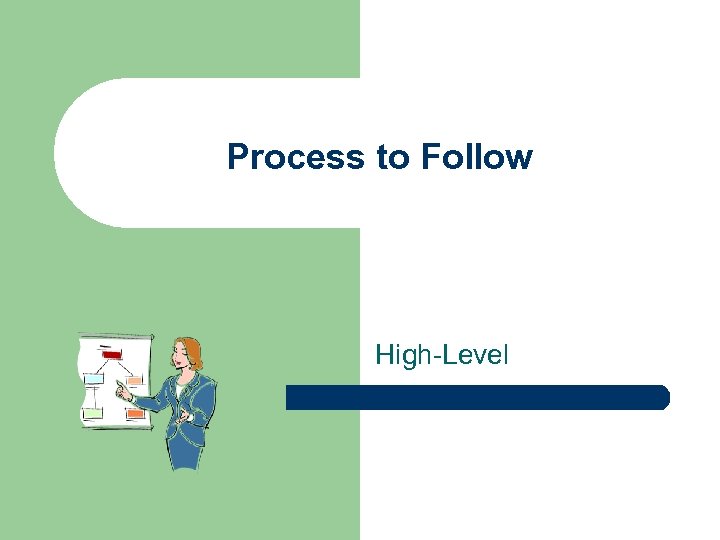 Process to Follow

High-Level